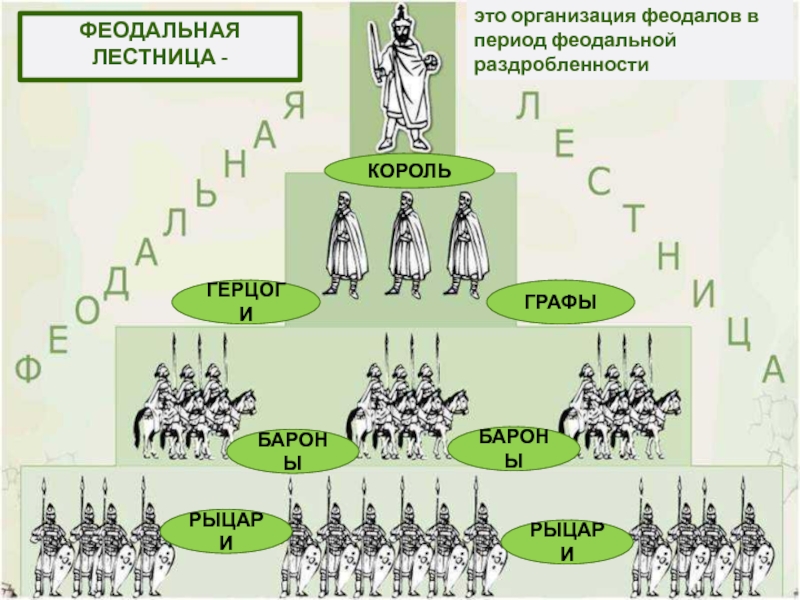 ФЕОДАЛЬНАЯ ЛЕСТНИЦА -

это организация феодалов в период феодальной раздробленности

ФЕОДАЛЬНАЯ ЛЕСТНИЦА

КОРОЛЬ

ГЕРЦОГИ

ГРАФЫ

БАРОНЫ

БАРОНЫ

РЫЦАРИ

РЫЦАРИ